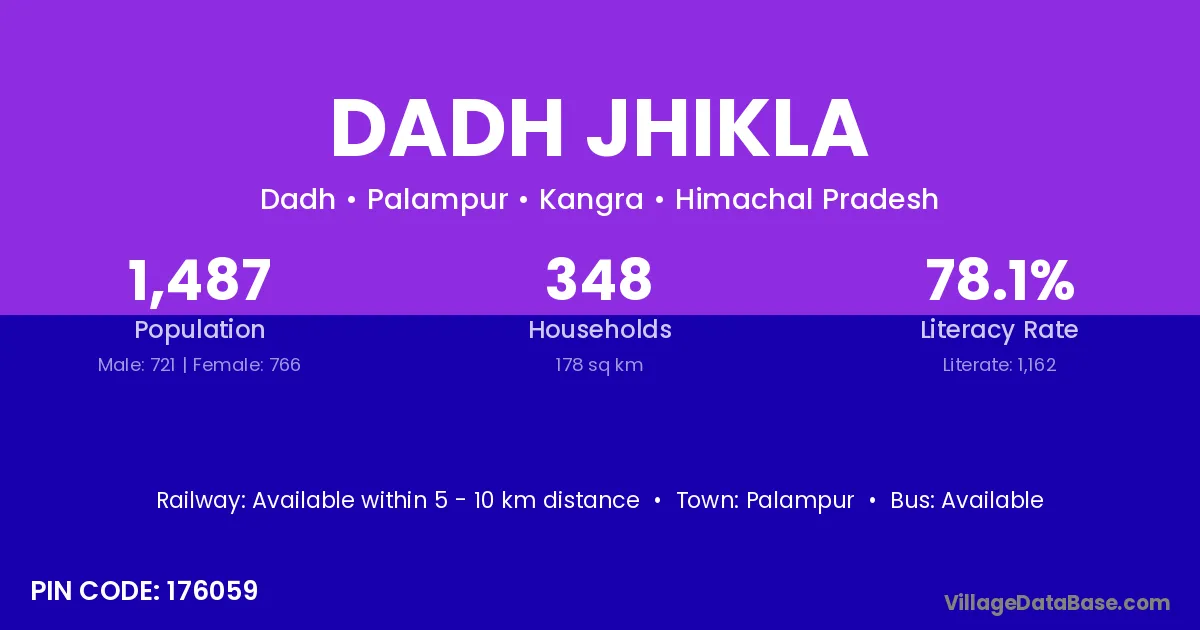 DADH JHIKLA

Dadh • Palampur • Kangra • Himachal Pradesh

1,487
Population
Male: 721 | Female: 766

348
Households
178 sq km

78.1%
Literacy Rate
Literate: 1,162

Railway: Available within 5 - 10 km distance • Town: Palampur • Bus: Available

PIN CODE: 176059

VillageDataBase.com